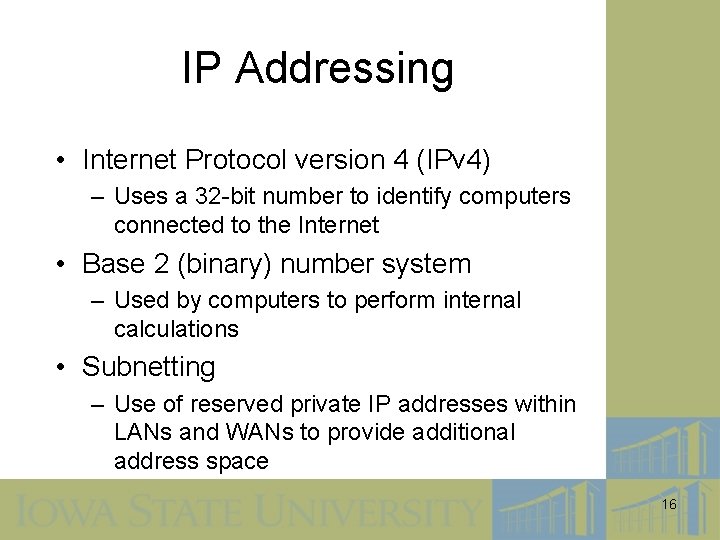 IP Addressing

• Internet Protocol version 4 (IPv4)
  – Uses a 32-bit number to identify computers connected to the Internet
• Base 2 (binary) number system
  – Used by computers to perform internal calculations
• Subnetting
  – Use of reserved private IP addresses within LANs and WANs to provide additional address space

IOWA STATE UNIVERSITY

16